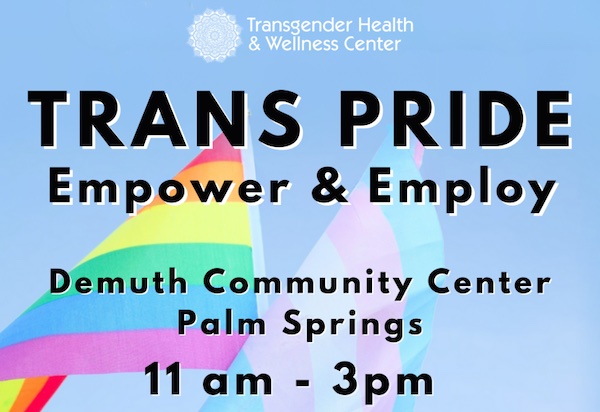 Transgender Health & Wellness Center

TRANS PRIDE

Empower & Employ

Demuth Community Center
Palm Springs

11 am - 3pm